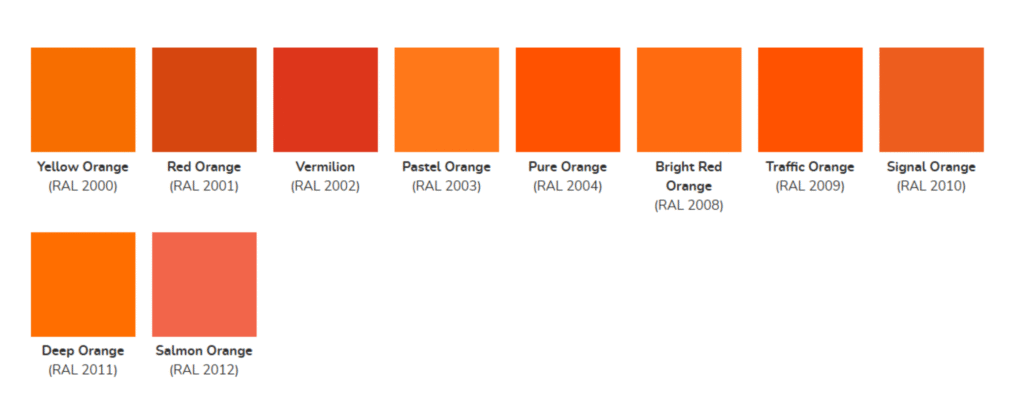 Yellow Orange
(RAL 2000)

Red Orange
(RAL 2001)

Vermilion
(RAL 2002)

Pastel Orange
(RAL 2003)

Pure Orange
(RAL 2004)

Bright Red Orange
(RAL 2008)

Traffic Orange
(RAL 2009)

Signal Orange
(RAL 2010)

Deep Orange
(RAL 2011)

Salmon Orange
(RAL 2012)